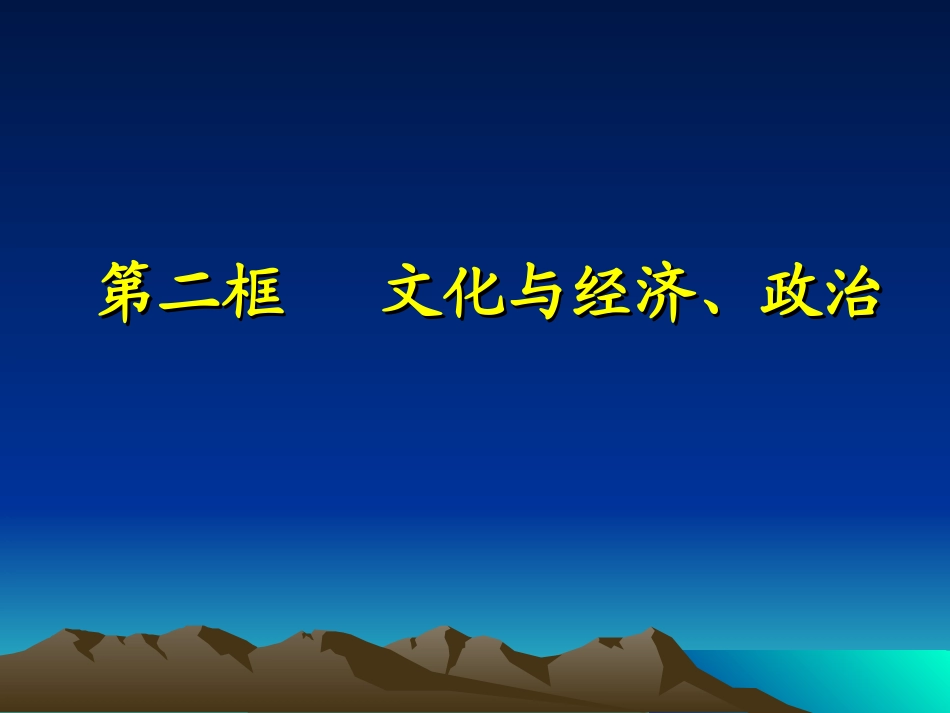 第二框　　文化与经济、政治